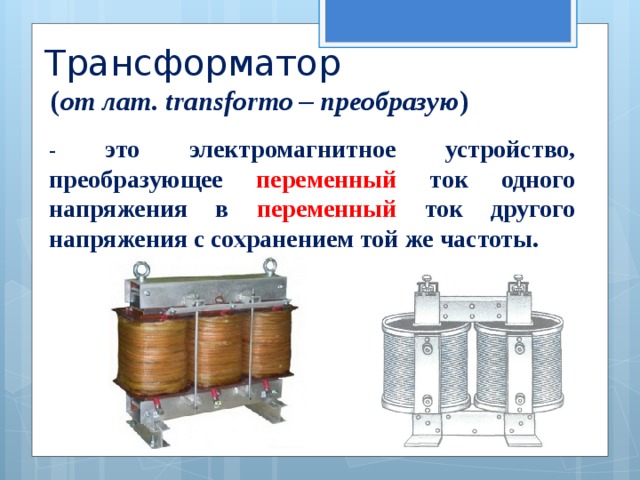 Трансформатор
(от лат. transformo – преобразую)

- это электромагнитное устройство, преобразующее переменный ток одного напряжения в переменный ток другого напряжения с сохранением той же частоты.